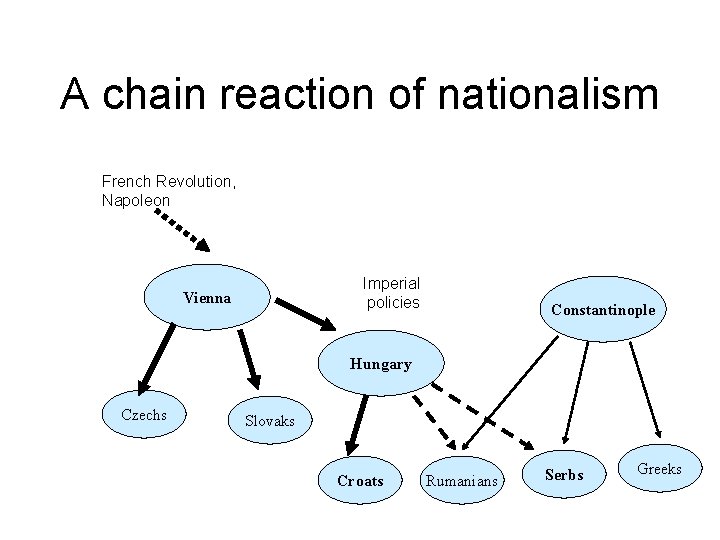 A chain reaction of nationalism

French Revolution, Napoleon

Vienna

Imperial policies

Constantinople

Hungary

Czechs

Slovaks

Croats

Rumanians

Serbs

Greeks